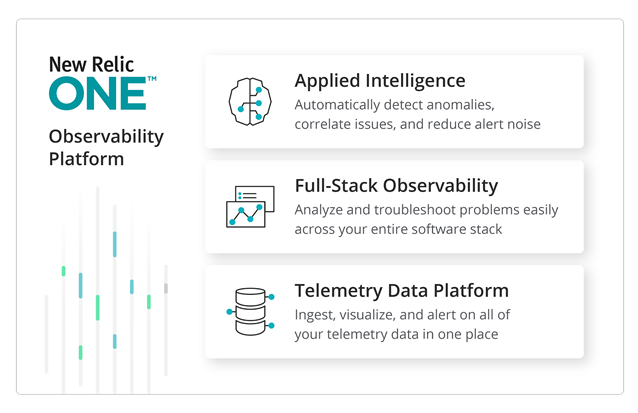 New Relic
ONE™
Observability Platform

Applied Intelligence
Automatically detect anomalies, correlate issues, and reduce alert noise

Full-Stack Observability
Analyze and troubleshoot problems easily across your entire software stack

Telemetry Data Platform
Ingest, visualize, and alert on all of your telemetry data in one place